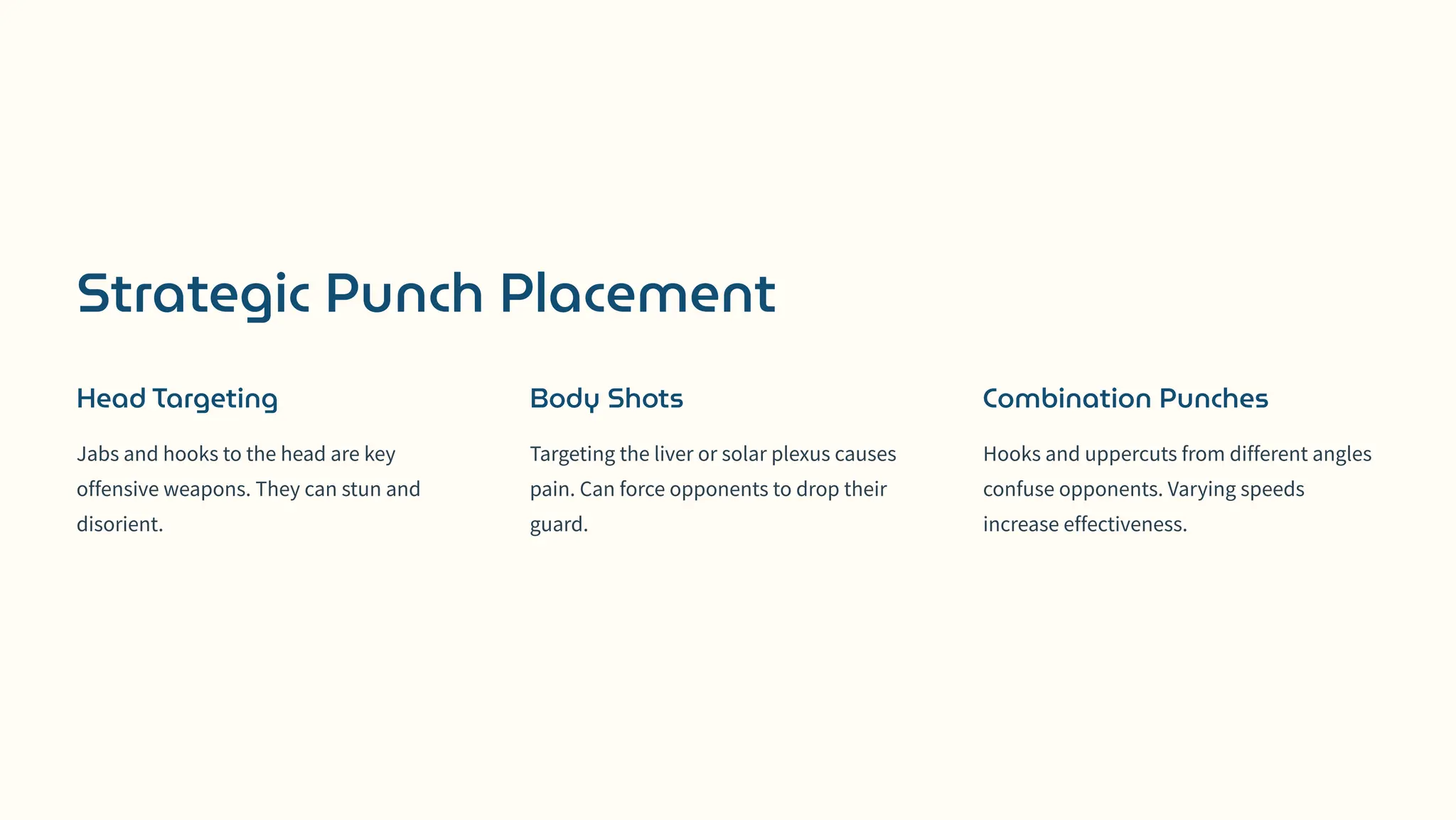 Strategic Punch Placement

Head Targeting

Jabs and hooks to the head are key offensive weapons. They can stun and disorient.

Body Shots

Targeting the liver or solar plexus causes pain. Can force opponents to drop their guard.

Combination Punches

Hooks and uppercuts from different angles confuse opponents. Varying speeds increase effectiveness.